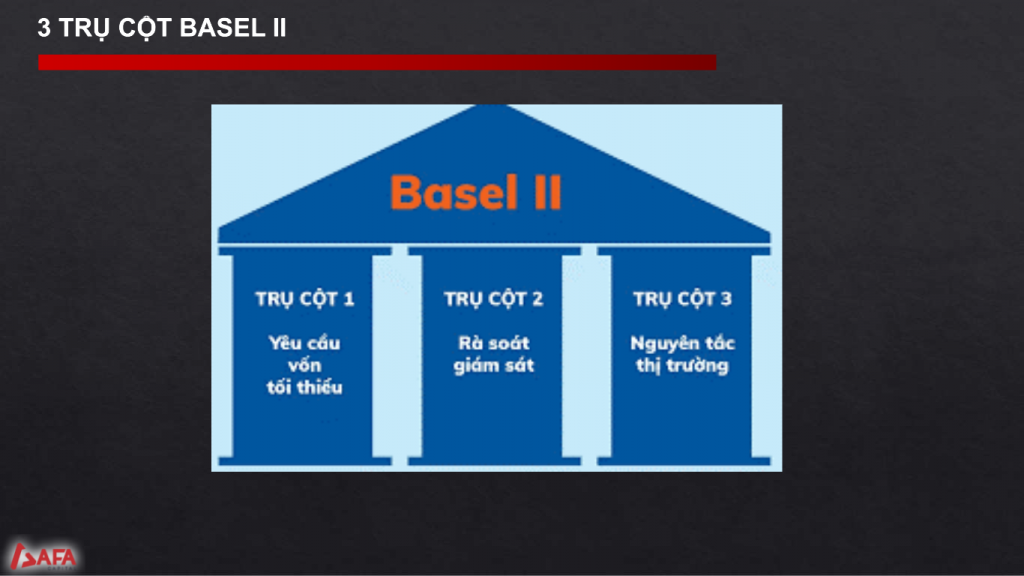 3 TRỤ CỘT BASEL II

Basel II

TRỤ CỘT 1

Yêu cầu vốn tối thiểu

TRỤ CỘT 2

Rà soát giám sát

TRỤ CỘT 3

Nguyên tắc thị trường

SAFA